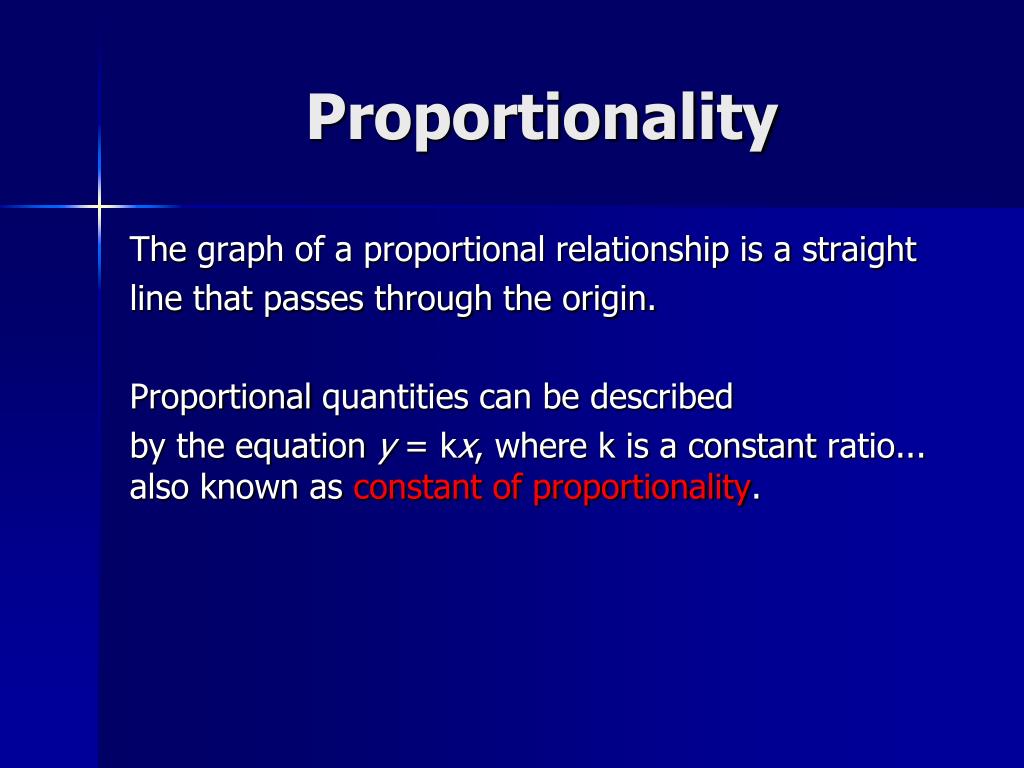 Proportionality

The graph of a proportional relationship is a straight line that passes through the origin.

Proportional quantities can be described by the equation $y = kx$, where k is a constant ratio... also known as constant of proportionality.